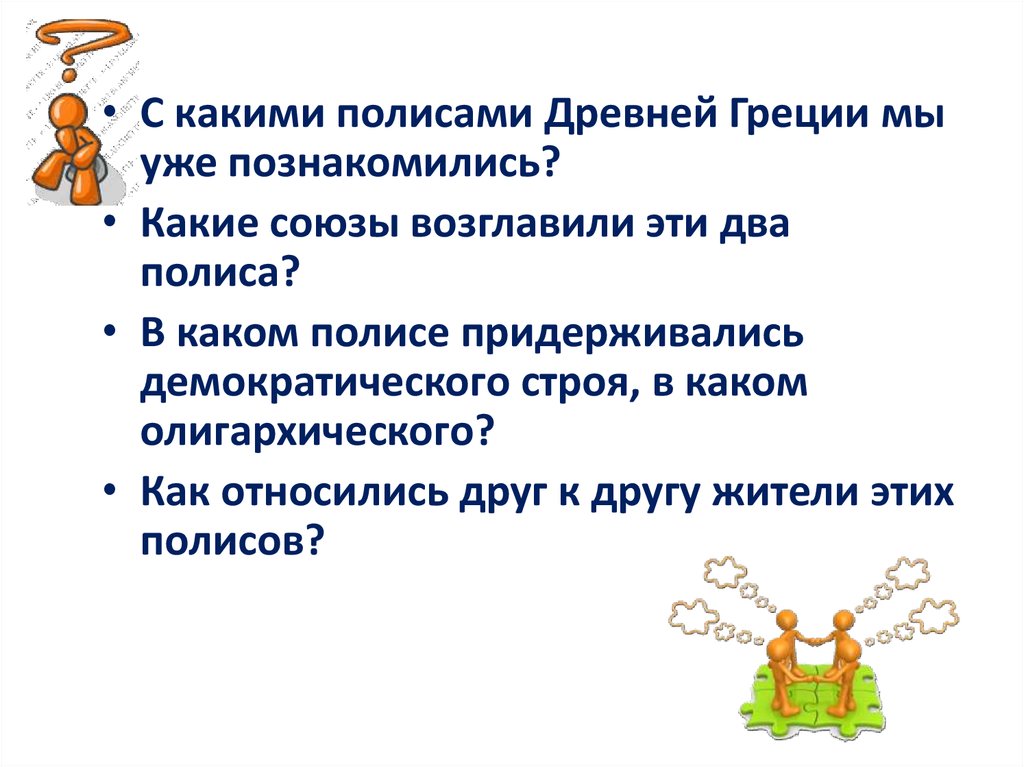 • С какими полисами Древней Греции мы уже познакомились?
• Какие союзы возглавили эти два полиса?
• В каком полисе придерживались демократического строя, в каком олигархического?
• Как относились друг к другу жители этих полисов?